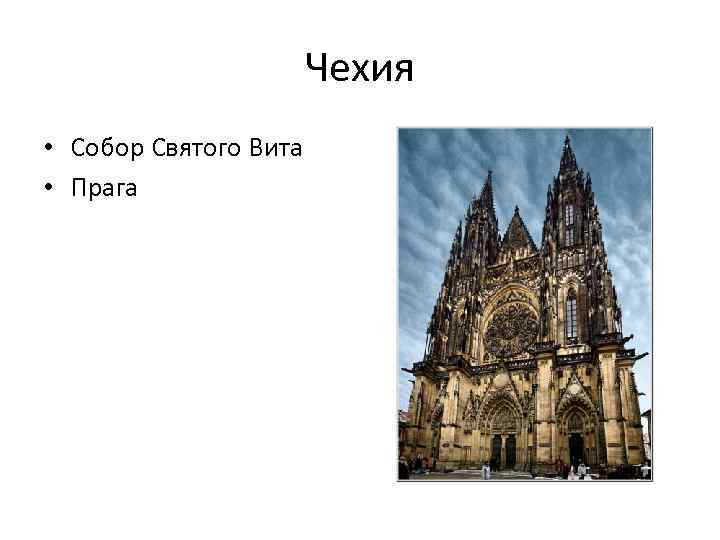 Чехия

• Собор Святого Вита
• Прага